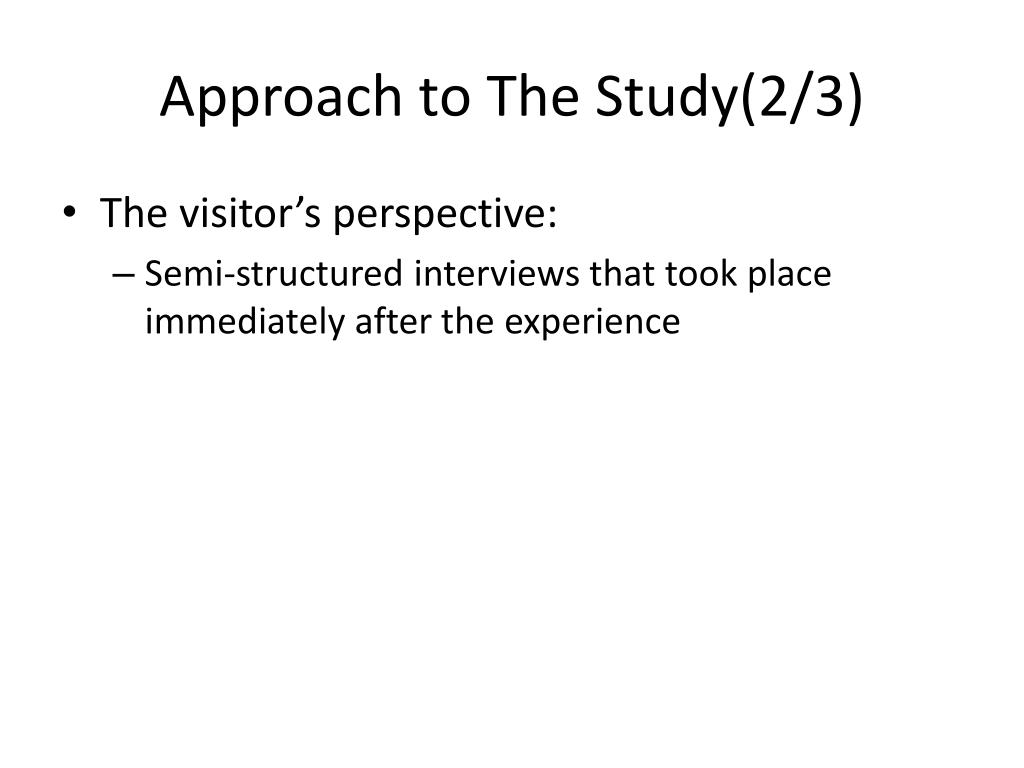 Approach to The Study(2/3)

• The visitor’s perspective:
– Semi-structured interviews that took place immediately after the experience